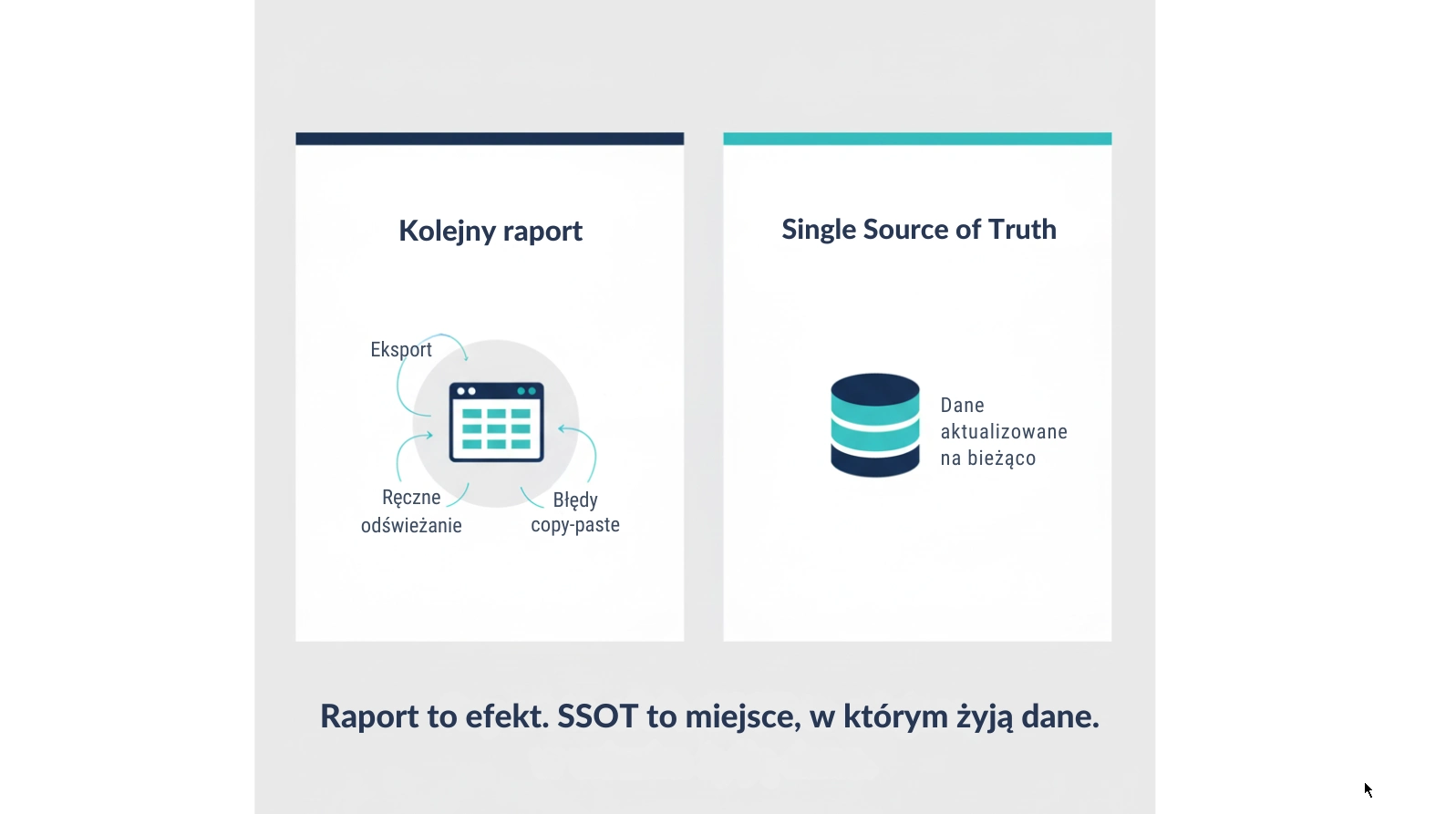 Kolejny raport

Eksport

Ręczne odświeżanie

Błędy copy-paste

Single Source of Truth

Dane aktualizowane na bieżąco

Raport to efekt. SSOT to miejsce, w którym żyją dane.